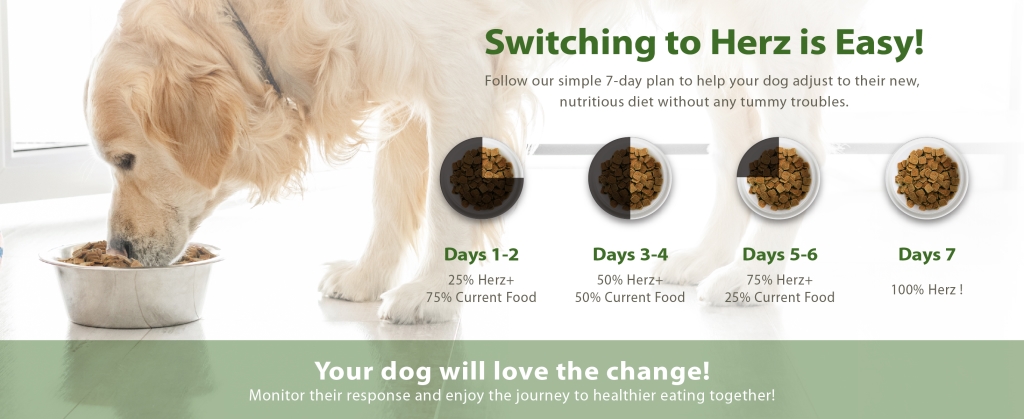 Switching to Herz is Easy!

Follow our simple 7-day plan to help your dog adjust to their new, nutritious diet without any tummy troubles.

Days 1-2
25% Herz+
75% Current Food

Days 3-4
50% Herz+
50% Current Food

Days 5-6
75% Herz+
25% Current Food

Days 7
100% Herz !

Your dog will love the change!
Monitor their response and enjoy the journey to healthier eating together!